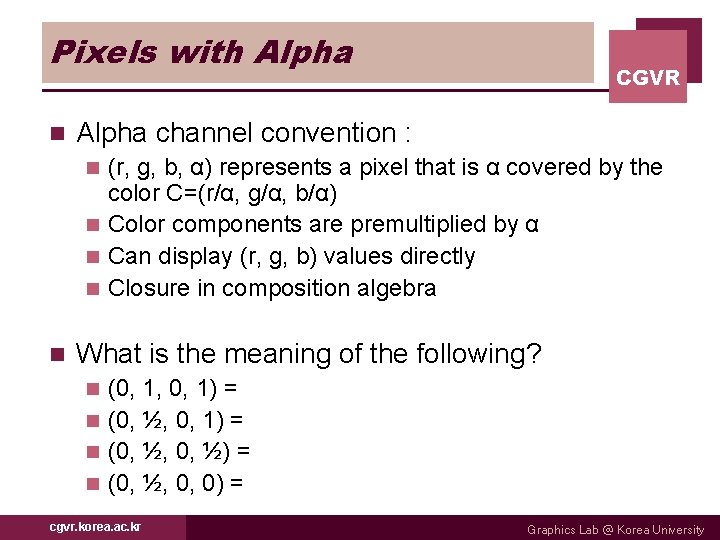 Pixels with Alpha

CGVR

Alpha channel convention :

(r, g, b, α) represents a pixel that is α covered by the color C=(r/α, g/α, b/α)

Color components are premultiplied by α

Can display (r, g, b) values directly

Closure in composition algebra

What is the meaning of the following?

(0, 1, 0, 1) =

(0, ½, 0, 1) =

(0, ½, 0, ½) =

(0, ½, 0, 0) =

cgvr.korea.ac.kr

Graphics Lab @ Korea University